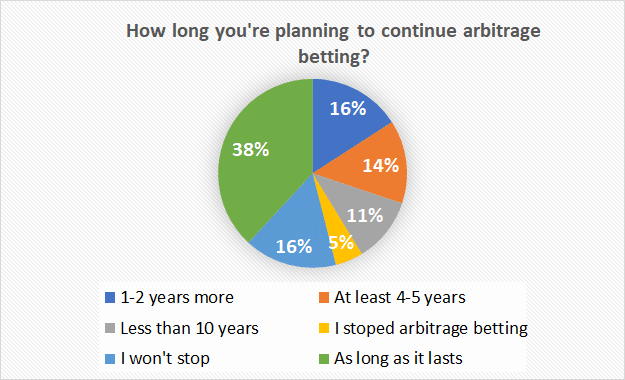 How long you're planning to continue arbitrage betting?

16%
14%
11%
5%
16%
38%

1-2 years more
At least 4-5 years
Less than 10 years
I stoped arbitrage betting
I won't stop
As long as it lasts